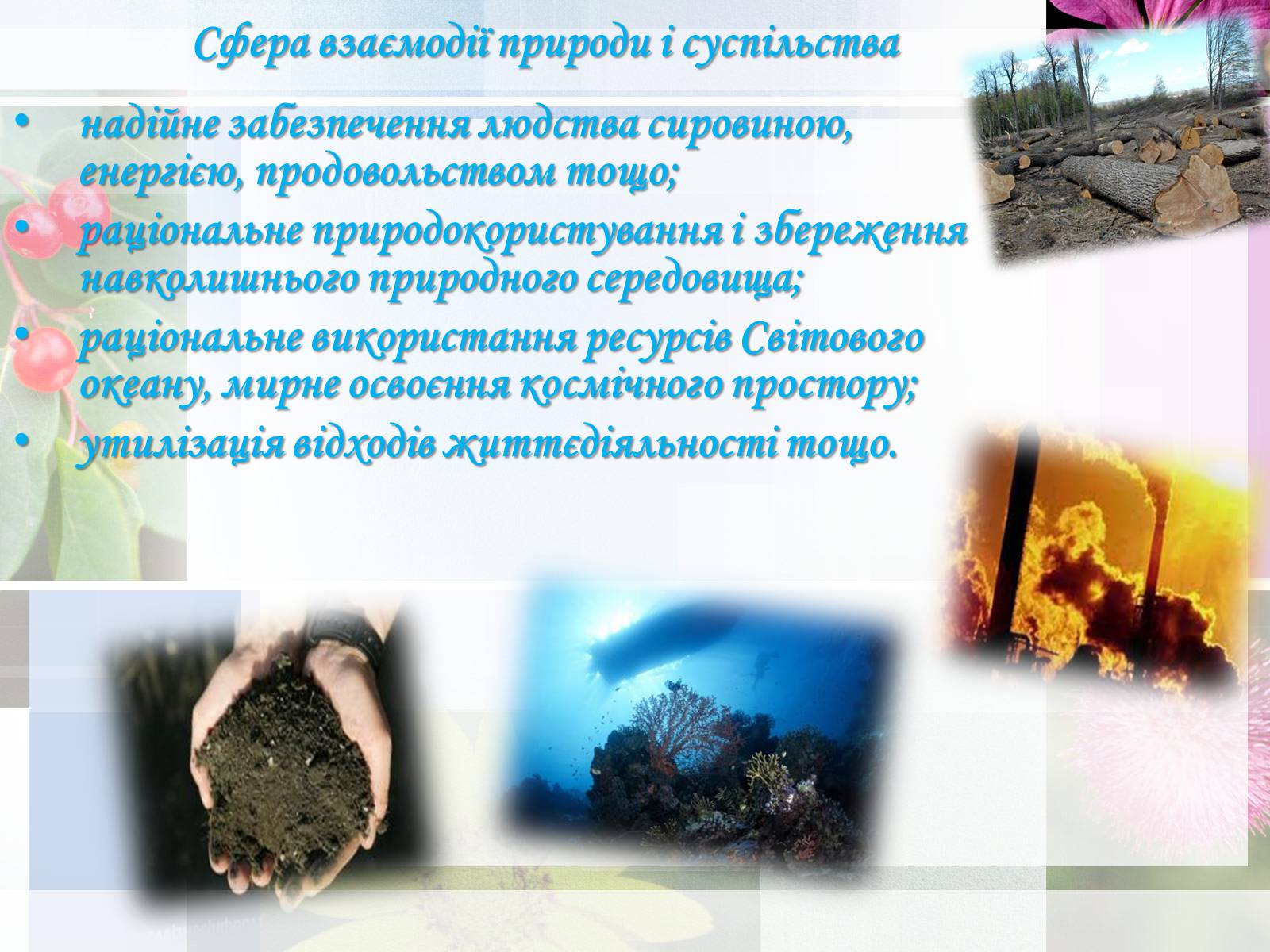 Сфера взаємодії природи і суспільства

• надійне забезпечення людства сировиною, енергією, продовольством тощо;
• раціональне природокористування і збереження навколишнього природного середовища;
• раціональне використання ресурсів Світового океану, мирне освоєння космічного простору;
• утилізація відходів життєдіяльності тощо.